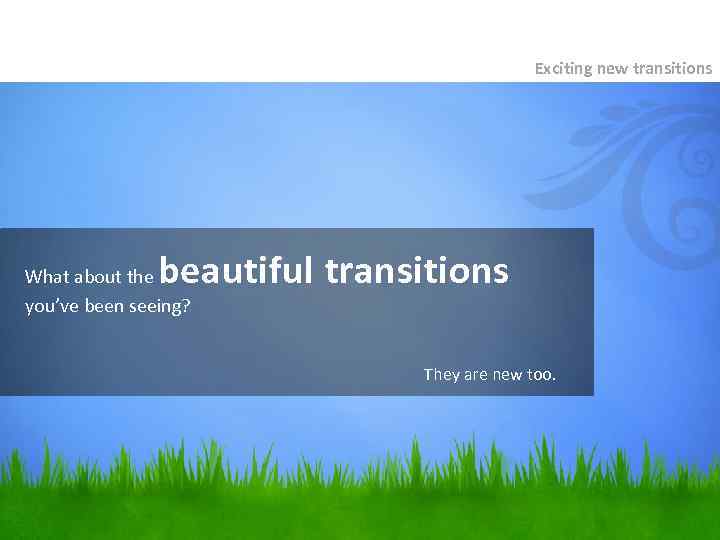 Exciting new transitions

What about the beautiful transitions you've been seeing?

They are new too.